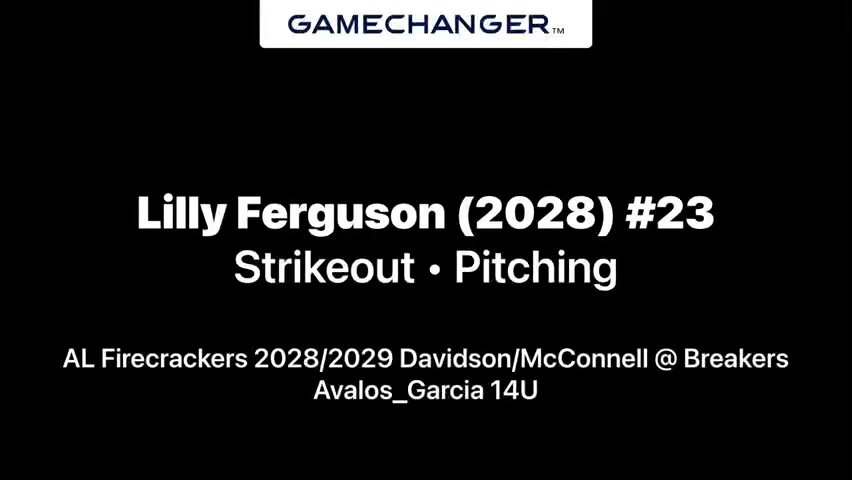 GAMECHANGER™

Lilly Ferguson (2028) #23
Strikeout • Pitching

AL Firecrackers 2028/2029 Davidson/McConnell @ Breakers Avalos_Garcia 14U